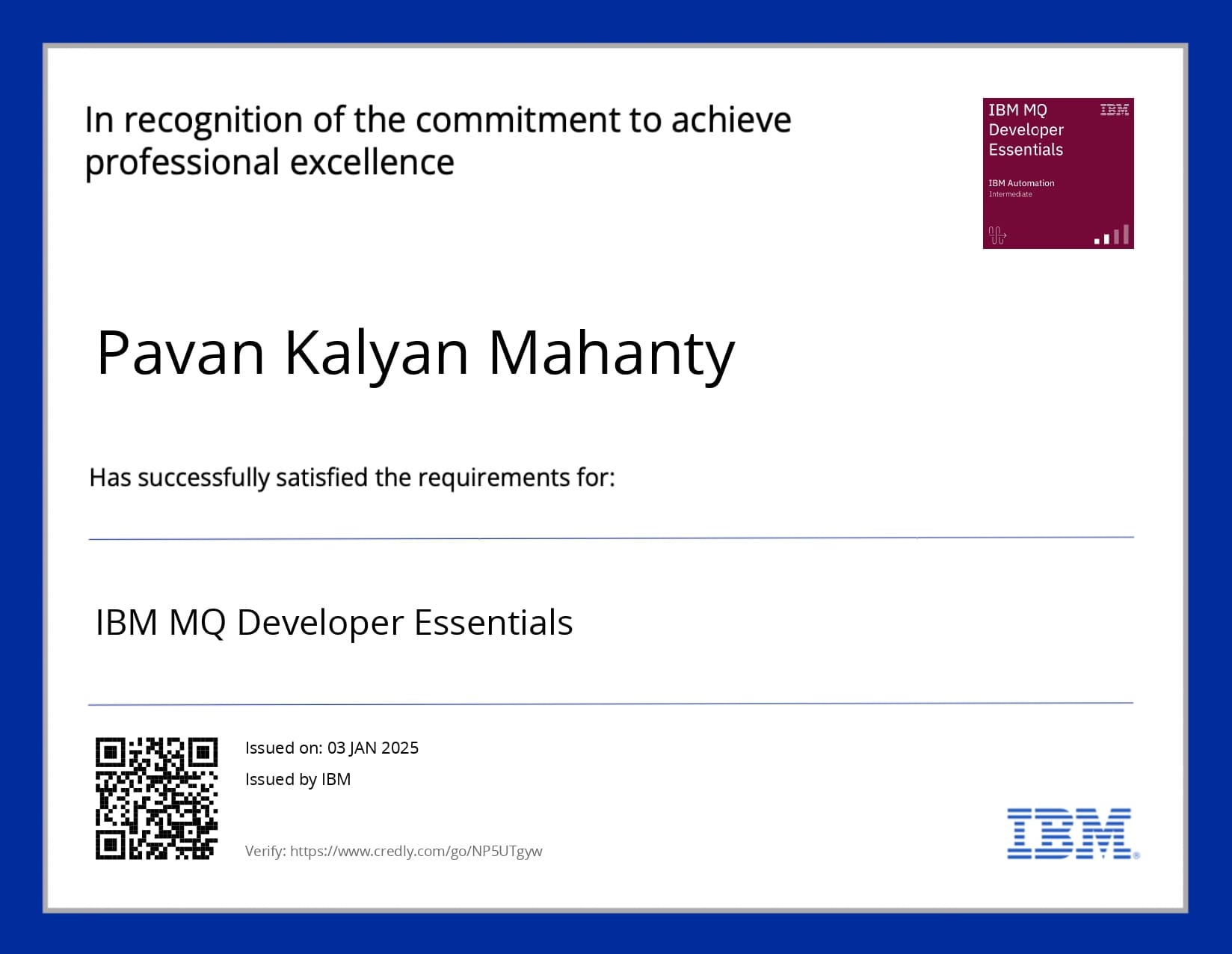 In recognition of the commitment to achieve professional excellence

IBM MQ Developer Essentials
IBM
IBM Automation
Intermediate

Pavan Kalyan Mahanty

Has successfully satisfied the requirements for:

IBM MQ Developer Essentials

Issued on: 03 JAN 2025

Issued by IBM

Verify: https://www.credly.com/go/NP5UTgyw

IBM